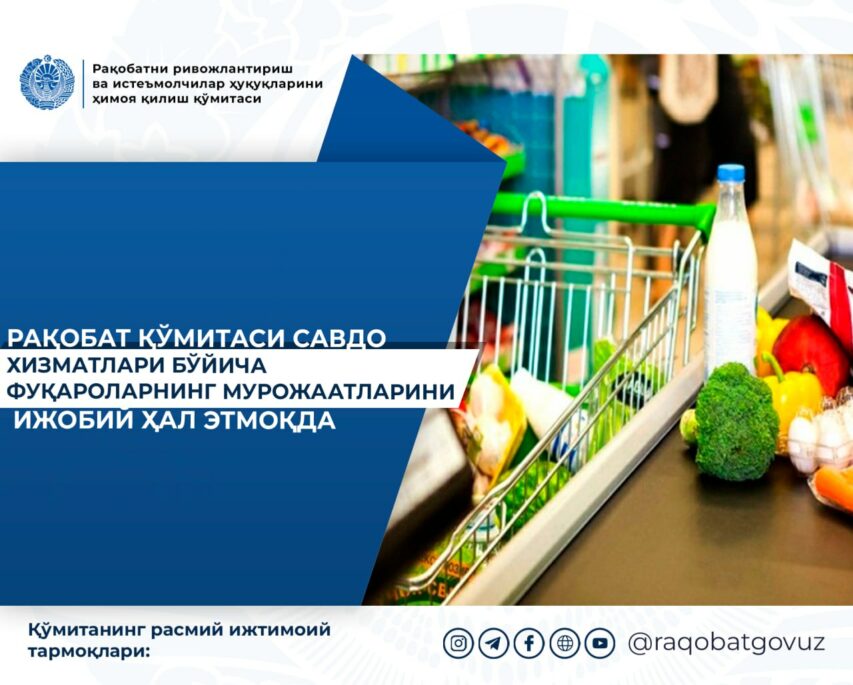 Рақобатни ривожлантириш ва истеъмолчилар ҳуқуқларини ҳимоя қилиш қўмитаси

РАҚОБАТ ҚЎМИТАСИ САВДО ХИЗМАТЛАРИ БЎЙИЧА ФУҚАРОЛАРНИНГ МУРОЖААТЛАРИНИ ИЖОБИЙ ҲАЛ ЭТМОҚДА

Қўмитанинг расмий ижтимоий тармоқлари:

@raqobatgovuz